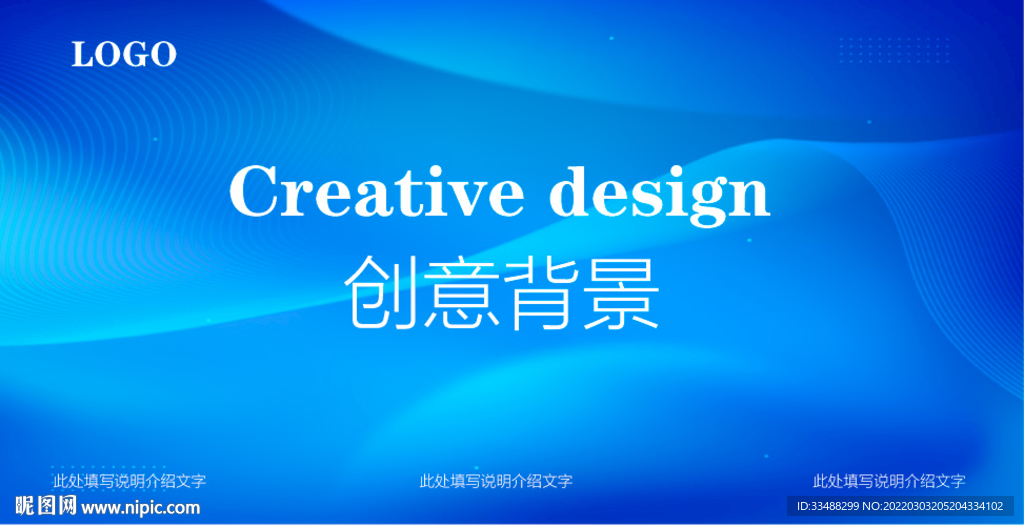 LOGO

Creative design
创意背景

此处填写说明介绍文字
此处填写说明介绍文字
此处填写说明介绍文字

昵图网 www.nipic.com
ID:33488299 NO:20220303205204334102